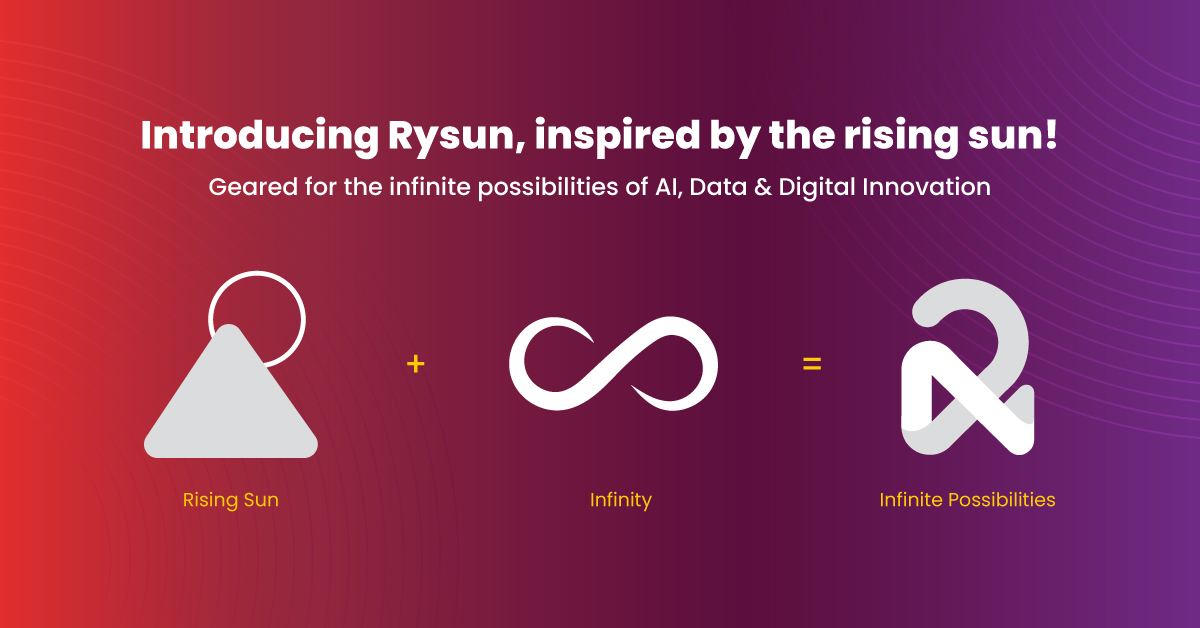 Introducing Rysun, inspired by the rising sun!

Geared for the infinite possibilities of AI, Data & Digital Innovation

+

=

Rising Sun

Infinity

Infinite Possibilities